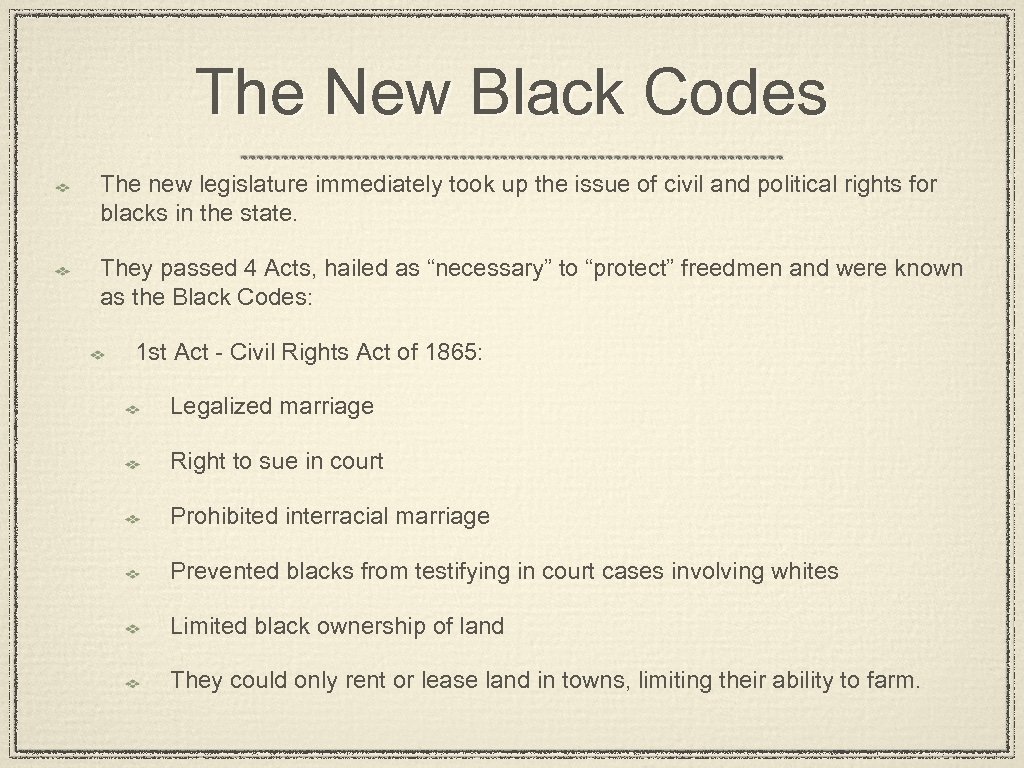 The New Black Codes

The new legislature immediately took up the issue of civil and political rights for blacks in the state.

They passed 4 Acts, hailed as “necessary” to “protect” freedmen and were known as the Black Codes:

1st Act - Civil Rights Act of 1865:

Legalized marriage

Right to sue in court

Prohibited interracial marriage

Prevented blacks from testifying in court cases involving whites

Limited black ownership of land

They could only rent or lease land in towns, limiting their ability to farm.